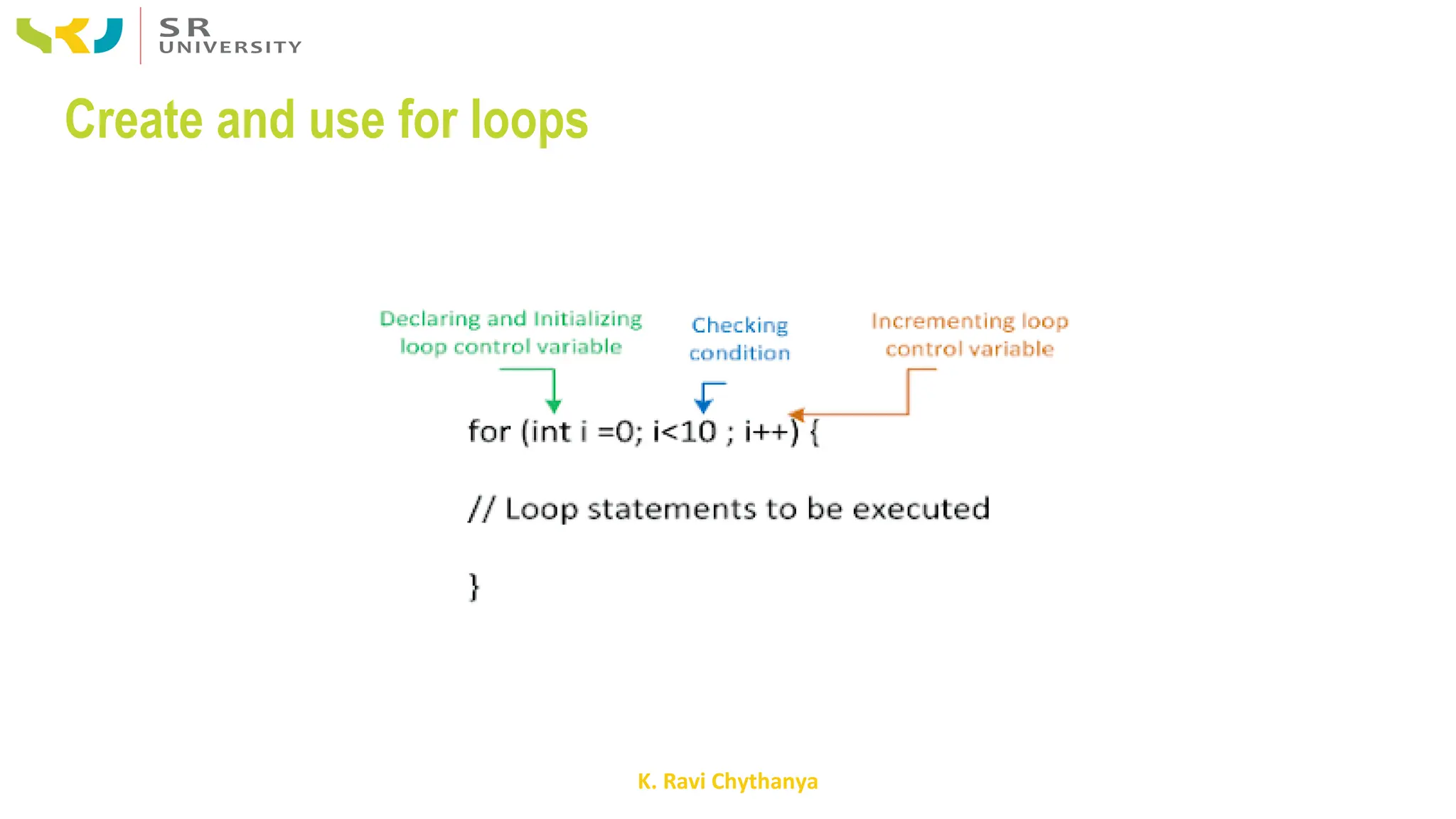 SR UNIVERSITY

Create and use for loops

Declaring and Initializing loop control variable

Checking condition

Incrementing loop control variable

for (int i =0; i<10 ; i++) {

// Loop statements to be executed

}

K. Ravi Chythanya